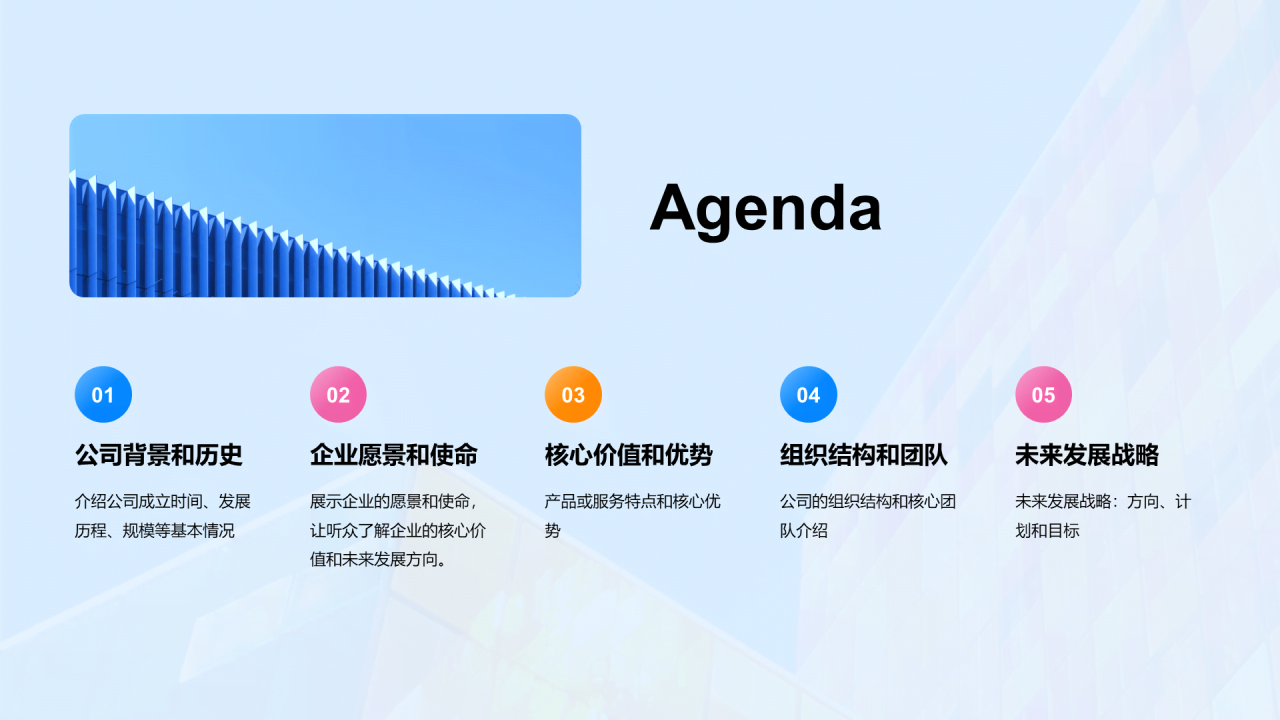 Agenda

01

公司背景和历史

介绍公司成立时间、发展历程、规模等基本情况

02

企业愿景和使命

展示企业的愿景和使命，让听众了解企业的核心价值和未来发展方向。

03

核心价值和优势

产品或服务特点和核心优势

04

组织结构和团队

公司的组织结构和核心团队介绍

05

未来发展战略

未来发展战略：方向、计划和目标